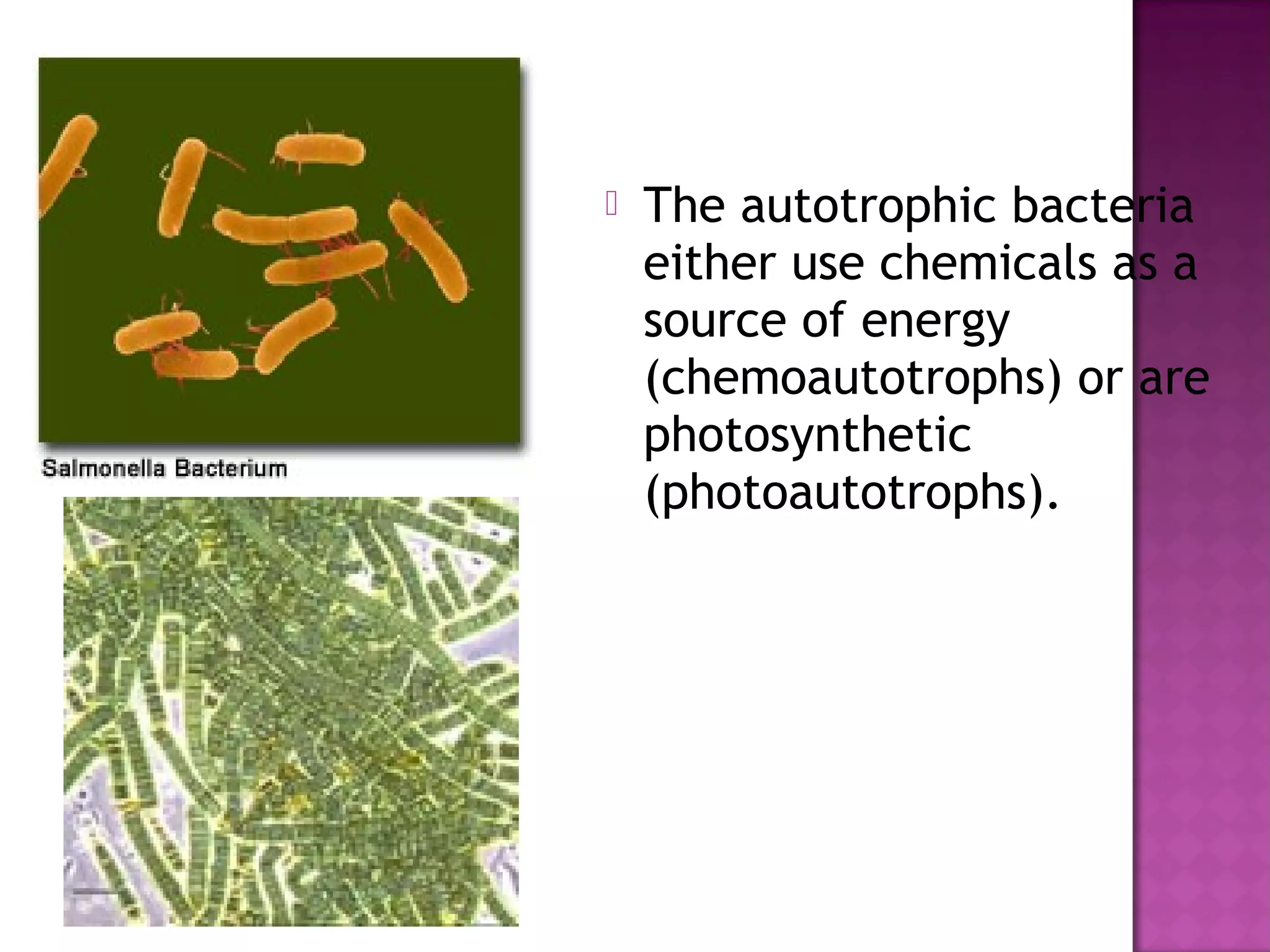 Salmonella Bacterium

The autotrophic bacteria either use chemicals as a source of energy (chemoautotrophs) or are photosynthetic (photoautotrophs).